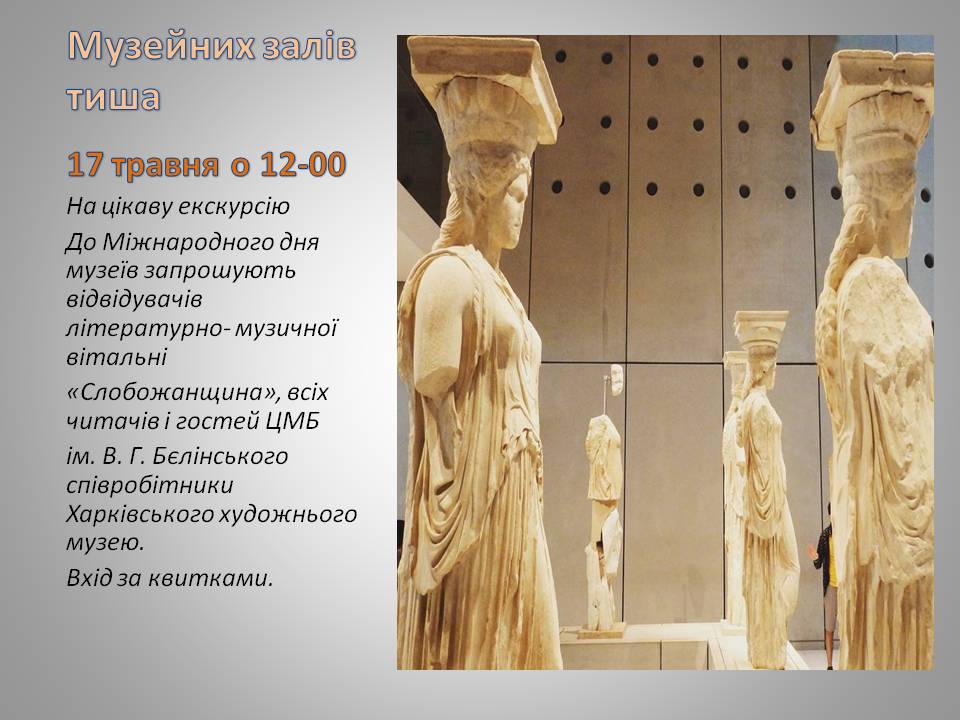 Музейних залів тиша

17 травня о 12-00

На цікаву екскурсію

До Міжнародного дня музеїв запрошують відвідувачів літературно- музичної вітальні

«Слобожанщина», всіх читачів і гостей ЦМБ

ім. В. Г. Бєлінського співробітники Харківського художнього музею.

Вхід за квитками.